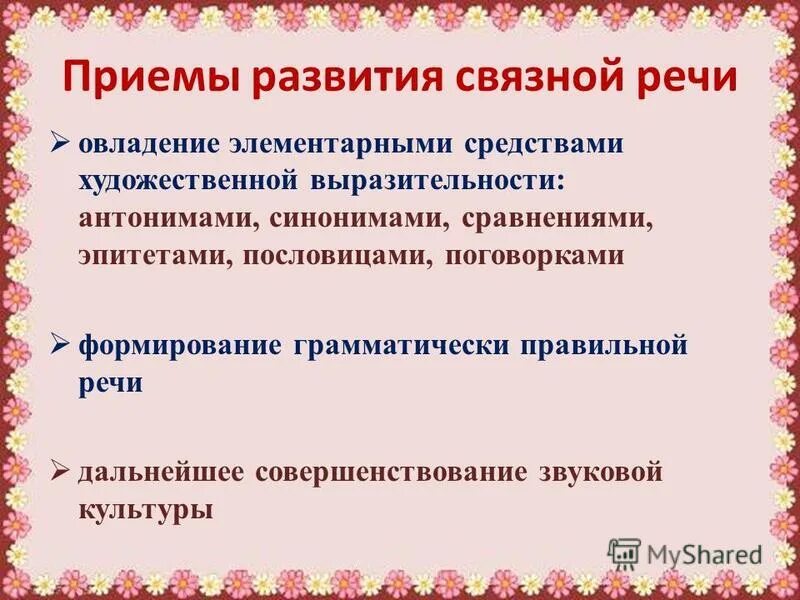 Приемы развития связной речи

➢ овладение элементарными средствами художественной выразительности: антонимами, синонимами, сравнениями, эпитетами, пословицами, поговорками

➢ формирование грамматически правильной речи

➢ дальнейшее совершенствование звуковой культуры

MyShared